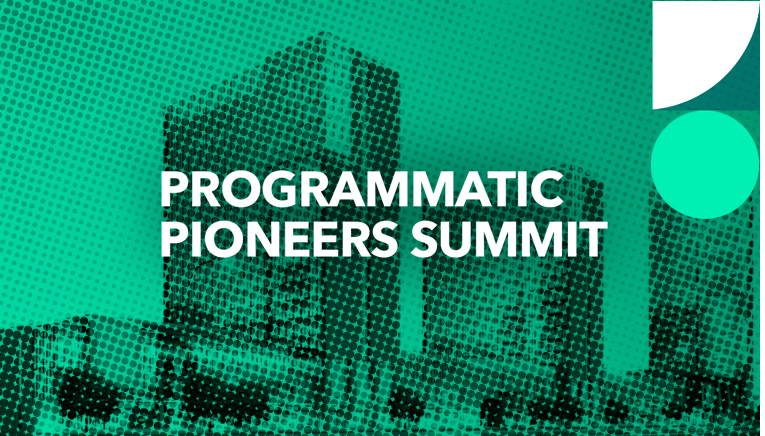 PROGRAMMATIC PIONEERS SUMMIT